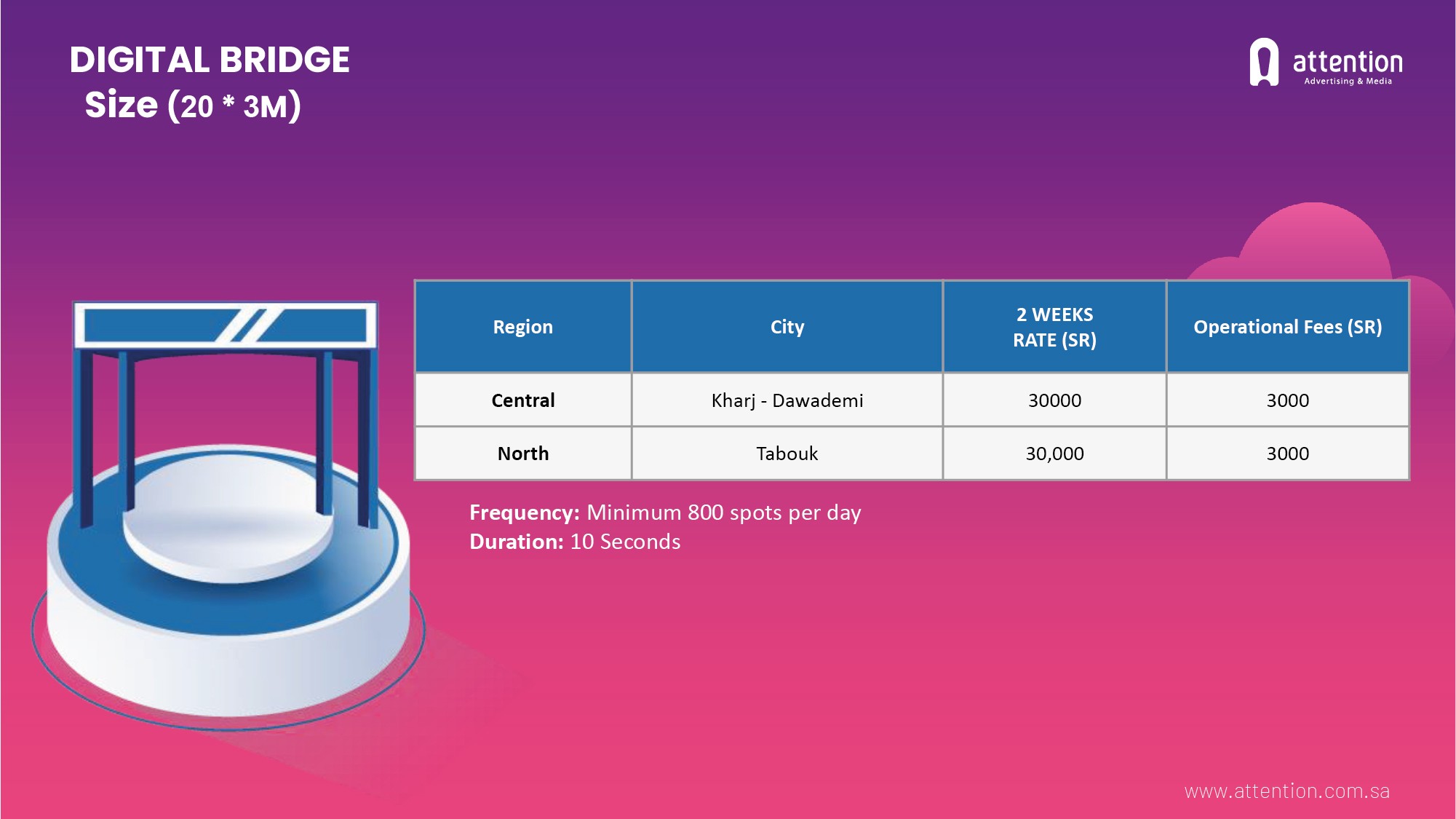 DIGITAL BRIDGE
Size (20 * 3M)

attention
Advertising & Media

| Region | City | 2 WEEKS RATE (SR) | Operational Fees (SR) |
|---|---|---|---|
| Central | Kharj - Dawademi | 30000 | 3000 |
| North | Tabouk | 30,000 | 3000 |

Frequency: Minimum 800 spots per day
Duration: 10 Seconds

www.attention.com.sa